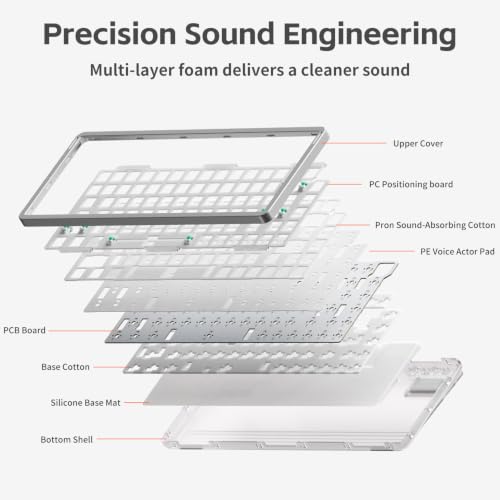 Precision Sound Engineering

Multi-layer foam delivers a cleaner sound

Upper Cover

PC Positioning board

Pron Sound-Absorbing Cotton

PE Voice Actor Pad

PCB Board

Base Cotton

Silicone Base Mat

Bottom Shell